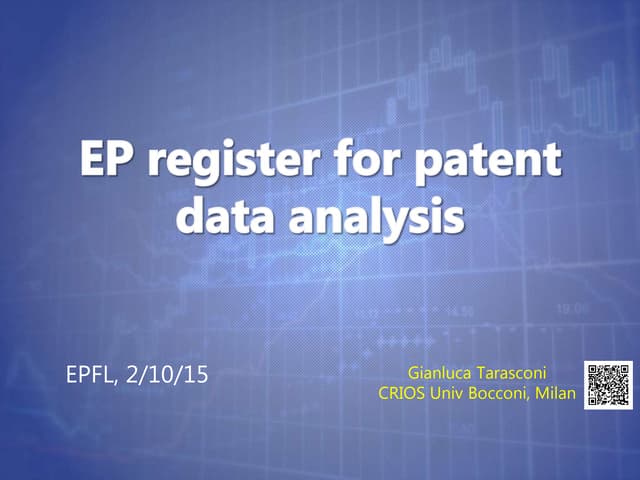 EP register for patent data analysis

EPFL, 2/10/15

Gianluca Tarasconi
CRIOS Univ Bocconi, Milan